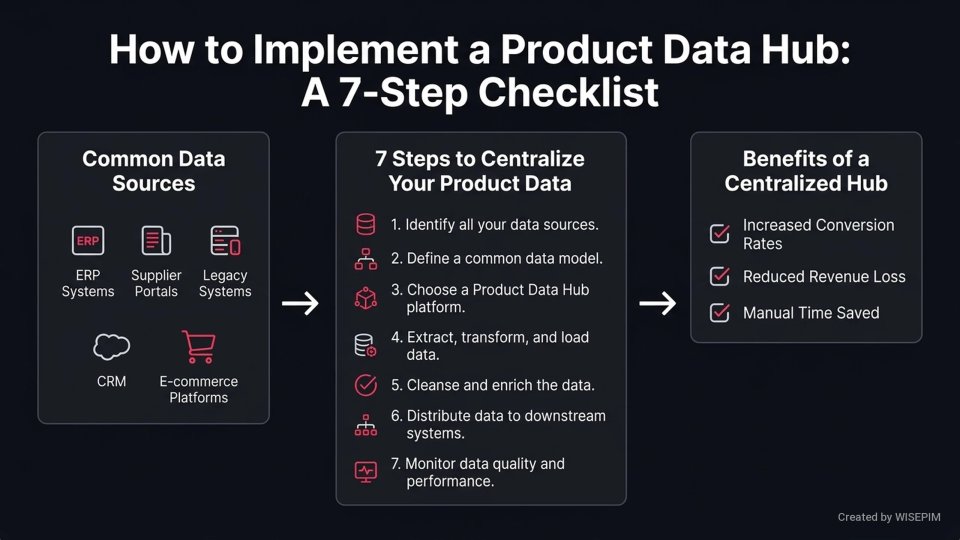 How to Implement a Product Data Hub: A 7-Step Checklist

Common Data Sources

ERP

ERP Systems

Supplier Portals

Legacy Systems

CRM

E-commerce Platforms

7 Steps to Centralize Your Product Data

1. Identify all your data sources.

2. Define a common data model.

3. Choose a Product Data Hub platform.

4. Extract, transform, and load data.

5. Cleanse and enrich the data.

6. Distribute data to downstream systems.

7. Monitor data quality and performance.

Benefits of a Centralized Hub

Increased Conversion Rates

Reduced Revenue Loss

Manual Time Saved

Created by WISEPIM